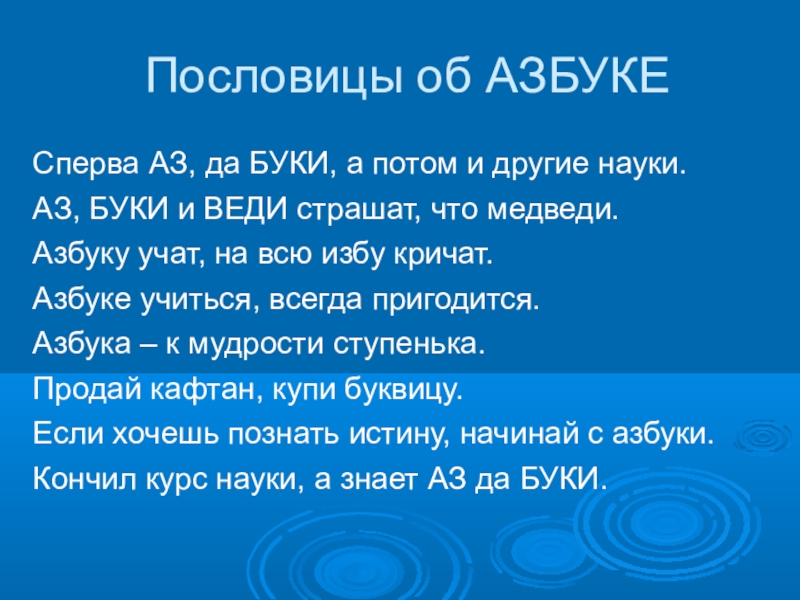 Пословицы об АЗБУКЕ

Сперва АЗ, да БУКИ, а потом и другие науки.
АЗ, БУКИ и ВЕДИ страшат, что медведи.
Азбуку учат, на всю избу кричат.
Азбуке учиться, всегда пригодится.
Азбука – к мудрости ступенька.
Продай кафтан, купи буквицу.
Если хочешь познать истину, начинай с азбуки.
Кончил курс науки, а знает АЗ да БУКИ.